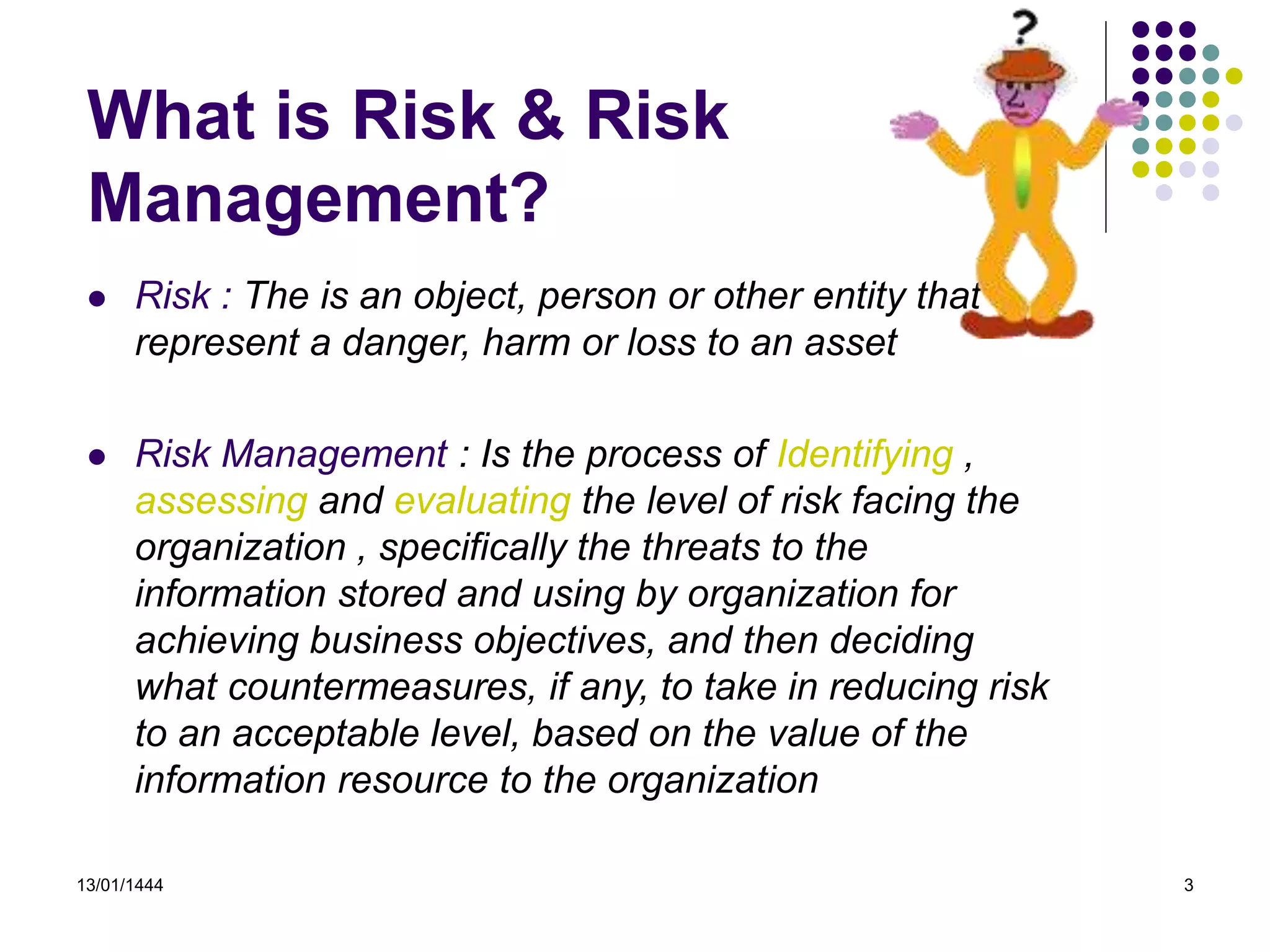 What is Risk & Risk Management?

?

- Risk : The is an object, person or other entity that represent a danger, harm or loss to an asset

- Risk Management : Is the process of Identifying , assessing and evaluating the level of risk facing the organization , specifically the threats to the information stored and using by organization for achieving business objectives, and then deciding what countermeasures, if any, to take in reducing risk to an acceptable level, based on the value of the information resource to the organization

13/01/1444

3